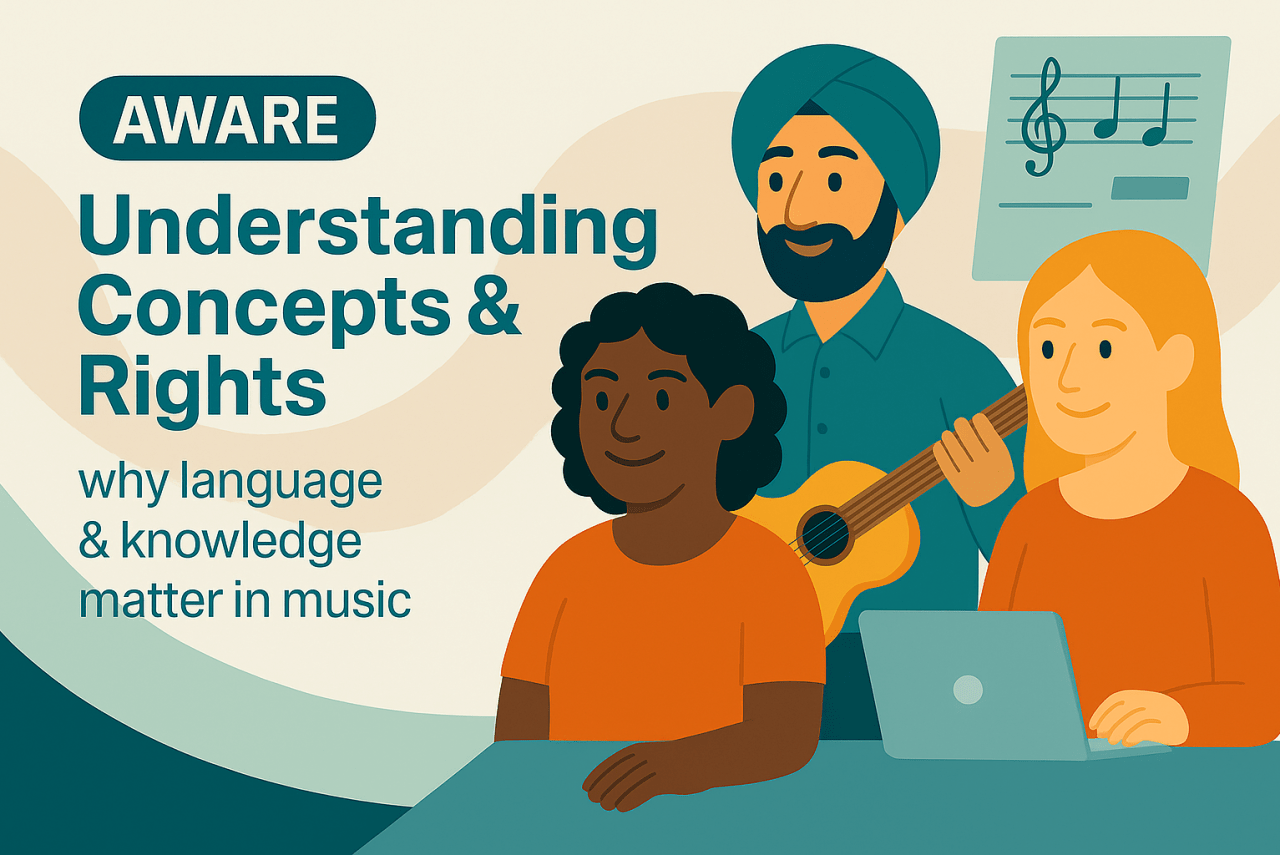 AWARE

Understanding Concepts & Rights

why language & knowledge matter in music